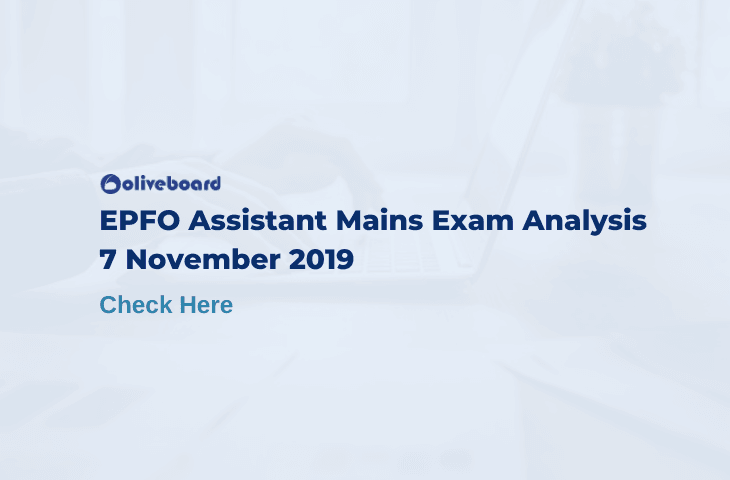 oliveboard

EPFO Assistant Mains Exam Analysis 7 November 2019

Check Here